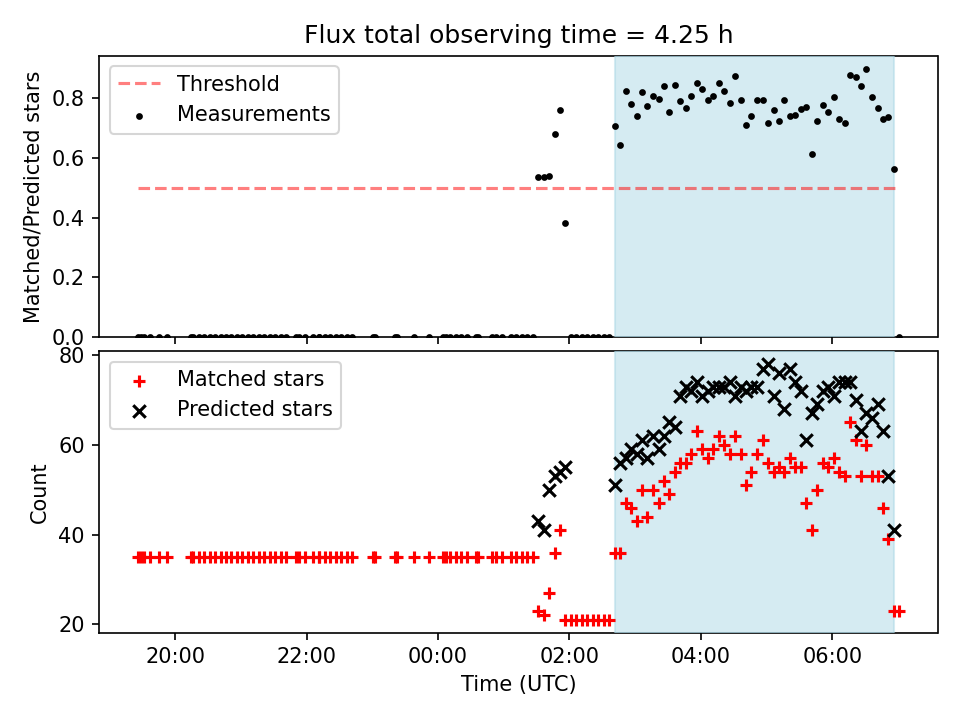 Flux total observing time = 4.25 h

Threshold
Measurements

Matched/Predicted stars

0.8
0.6
0.4
0.2
0.0

Matched stars
Predicted stars

Count

80
60
40
20

20:00
22:00
00:00
02:00
04:00
06:00

Time (UTC)